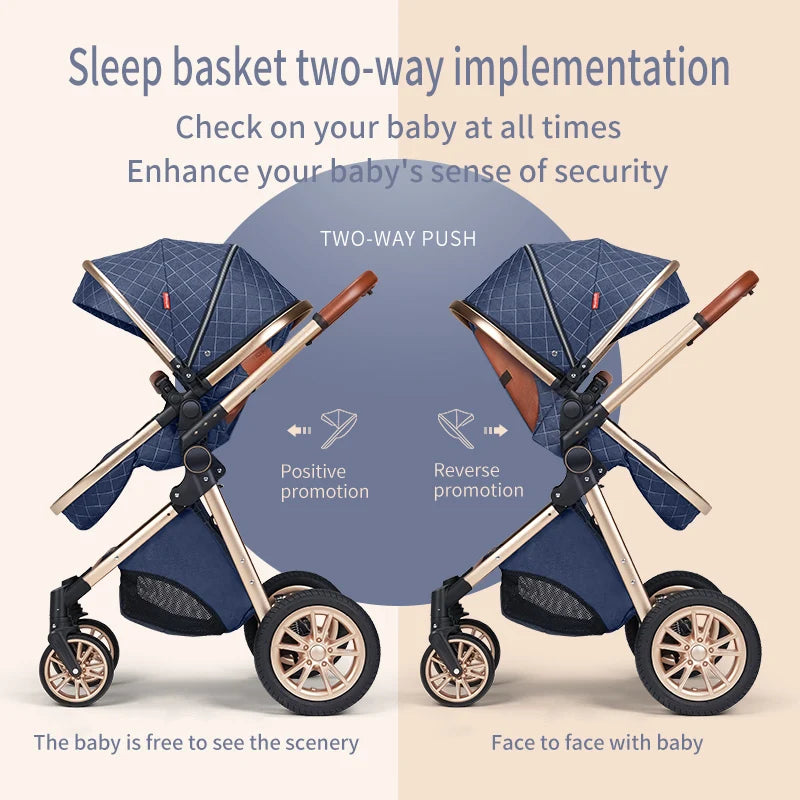 Sleep basket two-way implementation
Check on your baby at all times
Enhance your baby's sense of security

TWO-WAY PUSH

Positive promotion

Reverse promotion

The baby is free to see the scenery

Face to face with baby